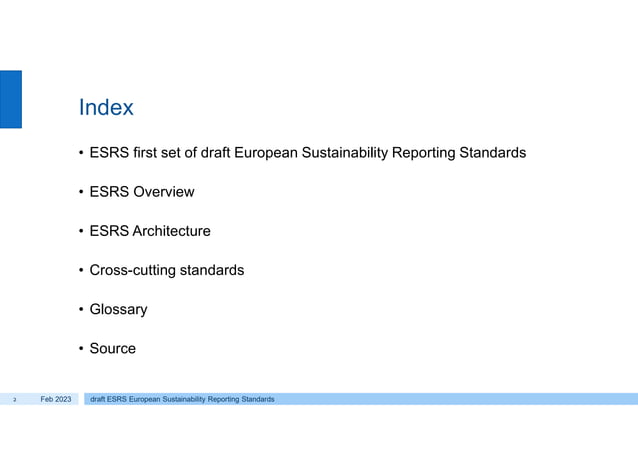 Index

• ESRS first set of draft European Sustainability Reporting Standards

• ESRS Overview

• ESRS Architecture

• Cross-cutting standards

• Glossary

• Source

2 Feb 2023 draft ESRS European Sustainability Reporting Standards